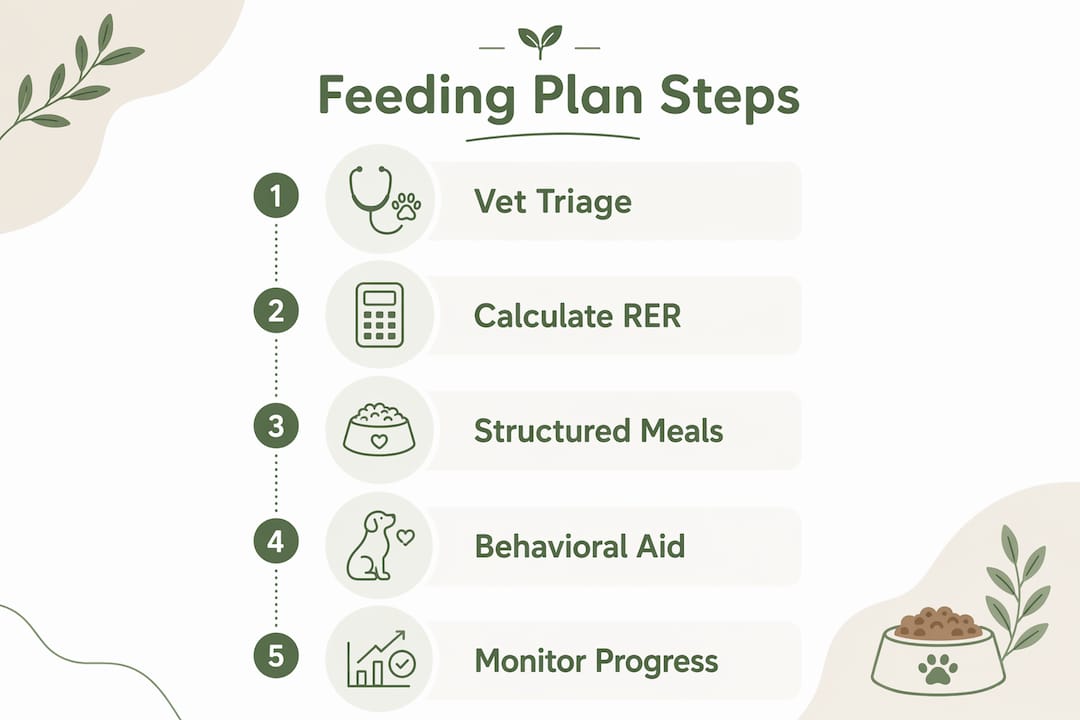 Feeding Plan Steps

1 Vet Triage

2 Calculate RER

3 Structured Meals

4 Behavioral Aid

5 Monitor Progress